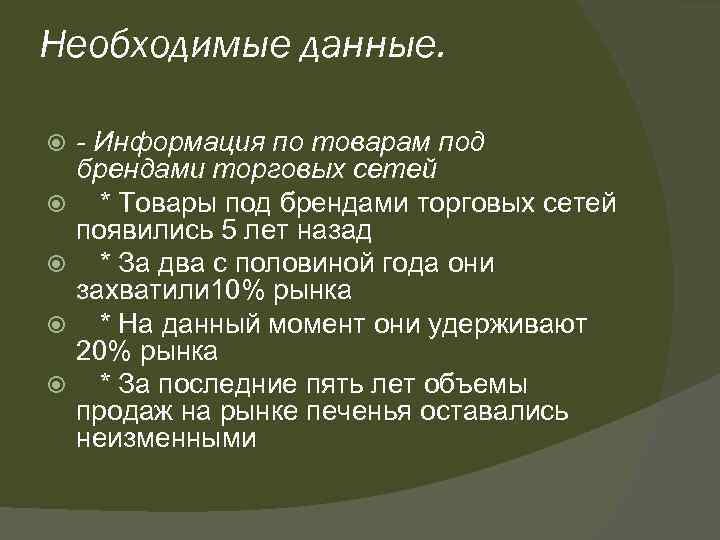 Необходимые данные.

- Информация по товарам под брендами торговых сетей

* Товары под брендами торговых сетей появились 5 лет назад

* За два с половиной года они захватили10% рынка

* На данный момент они удерживают 20% рынка

* За последние пять лет объемы продаж на рынке печенья оставались неизменными